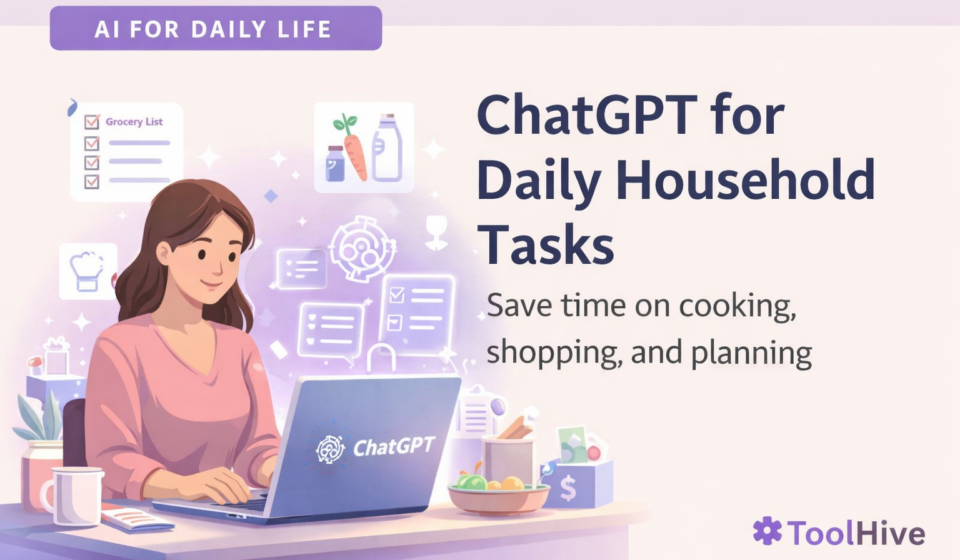 AI FOR DAILY LIFE

Grocery List

ChatGPT for Daily Household Tasks

Save time on cooking, shopping, and planning

ChatGPT

$

ToolHive